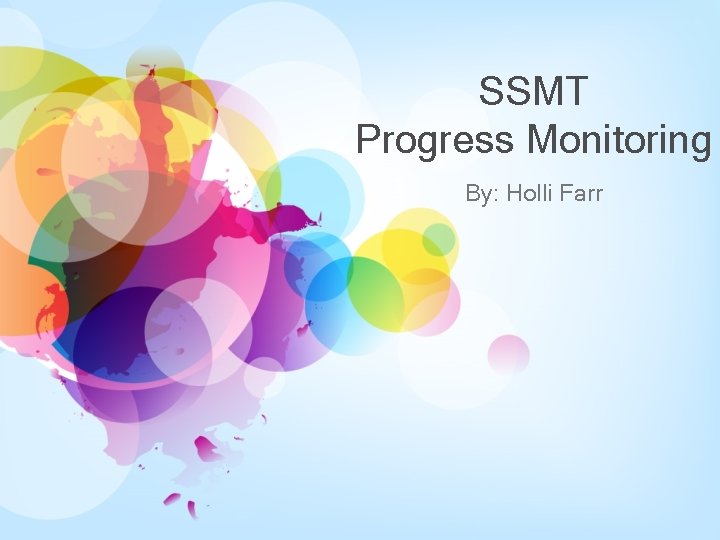 SSMT
Progress Monitoring

By: Holli Farr